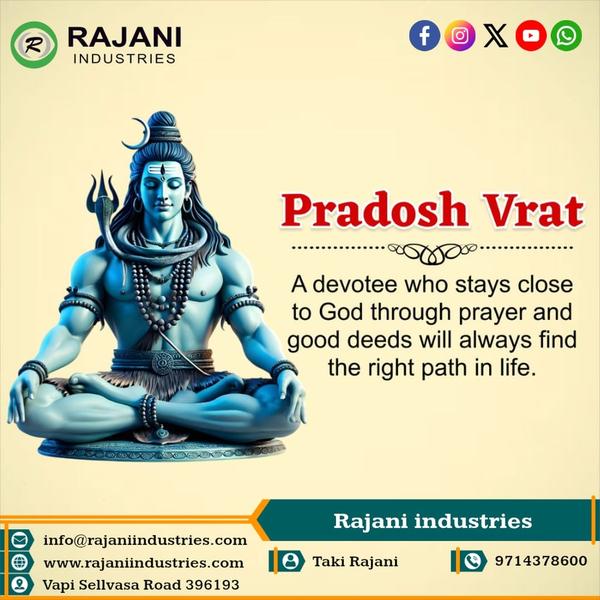 R RAJANI
INDUSTRIES

Pradosh Vrat

A devotee who stays close to God through prayer and good deeds will always find the right path in life.

Rajani industries

info@rajaniindustries.com
www.rajaniindustries.com
Vapi Sellvasa Road 396193

Taki Rajani

9714378600